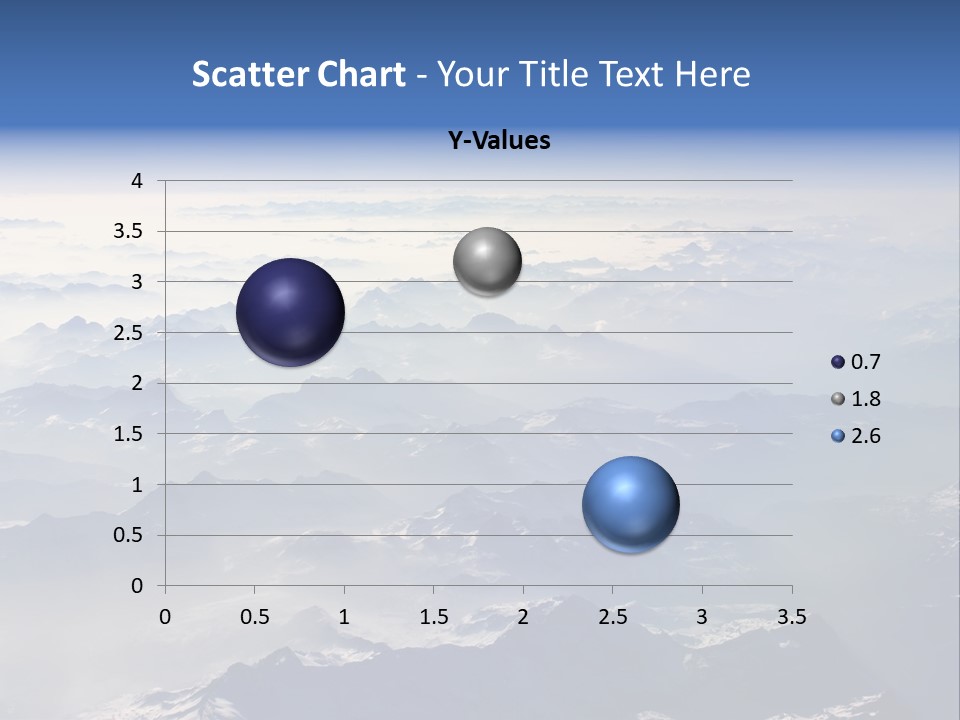 Scatter Chart - Your Title Text Here

Y-Values

4
3.5
3
2.5
2
1.5
1
0.5
0

0 0.5 1 1.5 2 2.5 3 3.5

0.7
1.8
2.6